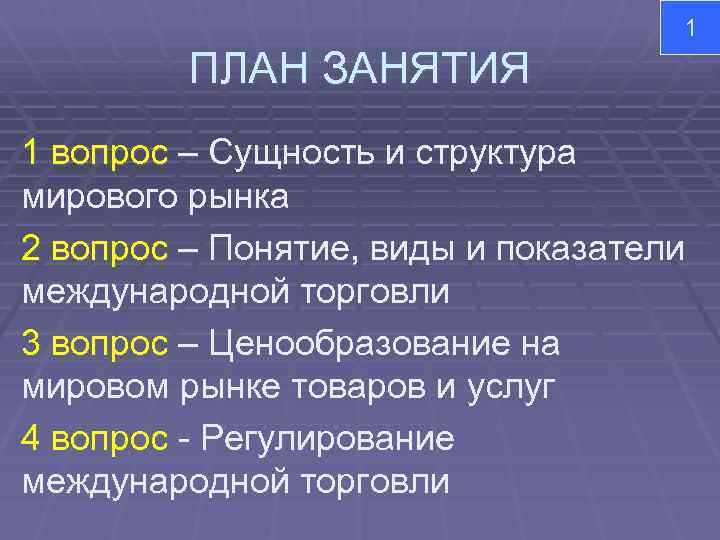 1

ПЛАН ЗАНЯТИЯ

1 вопрос – Сущность и структура мирового рынка

2 вопрос – Понятие, виды и показатели международной торговли

3 вопрос – Ценообразование на мировом рынке товаров и услуг

4 вопрос - Регулирование международной торговли